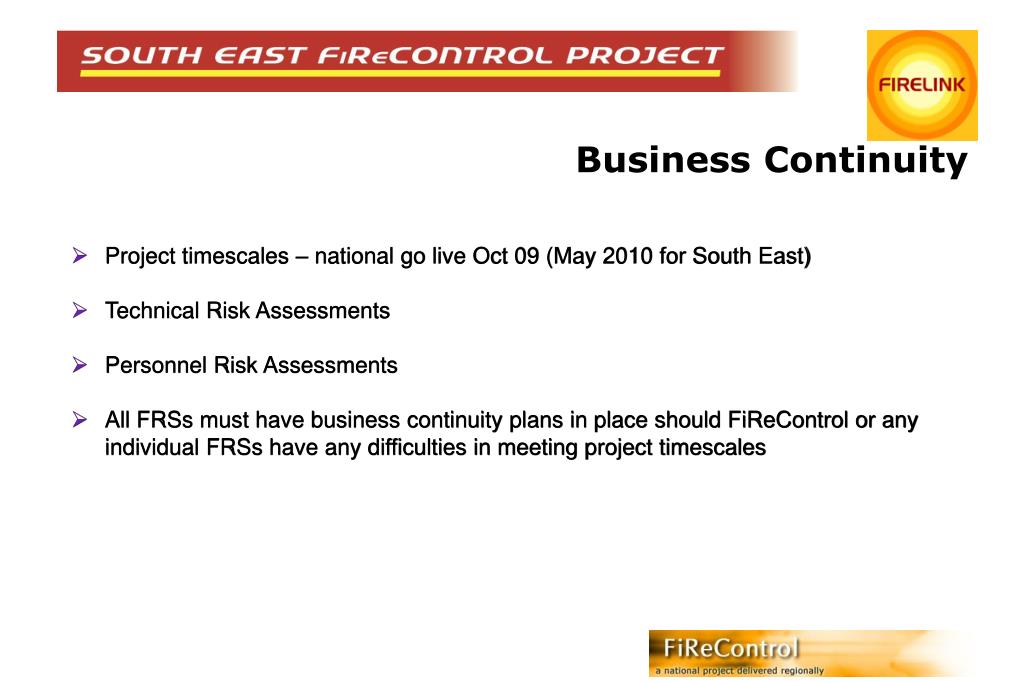 SOUTH EAST FiReCONTROL PROJECT

FIRELINK

Business Continuity

➢ Project timescales – national go live Oct 09 (May 2010 for South East)

➢ Technical Risk Assessments

➢ Personnel Risk Assessments

➢ All FRSs must have business continuity plans in place should FiReControl or any individual FRSs have any difficulties in meeting project timescales

FiReControl
a national project delivered regionally